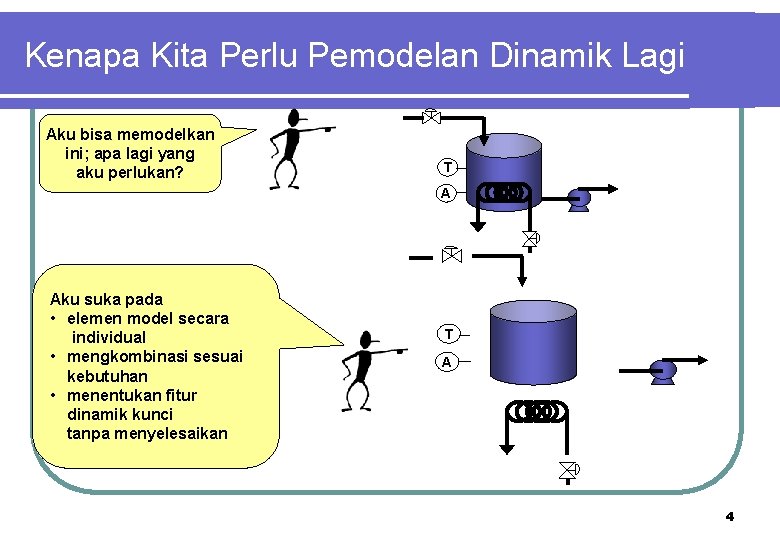 Kenapa Kita Perlu Pemodelan Dinamik Lagi

Aku bisa memodelkan ini; apa lagi yang aku perlukan?

T

A

Aku suka pada
• elemen model secara individual
• mengkombinasi sesuai kebutuhan
• menentukan fitur dinamik kunci tanpa menyelesaikan

T

A

4